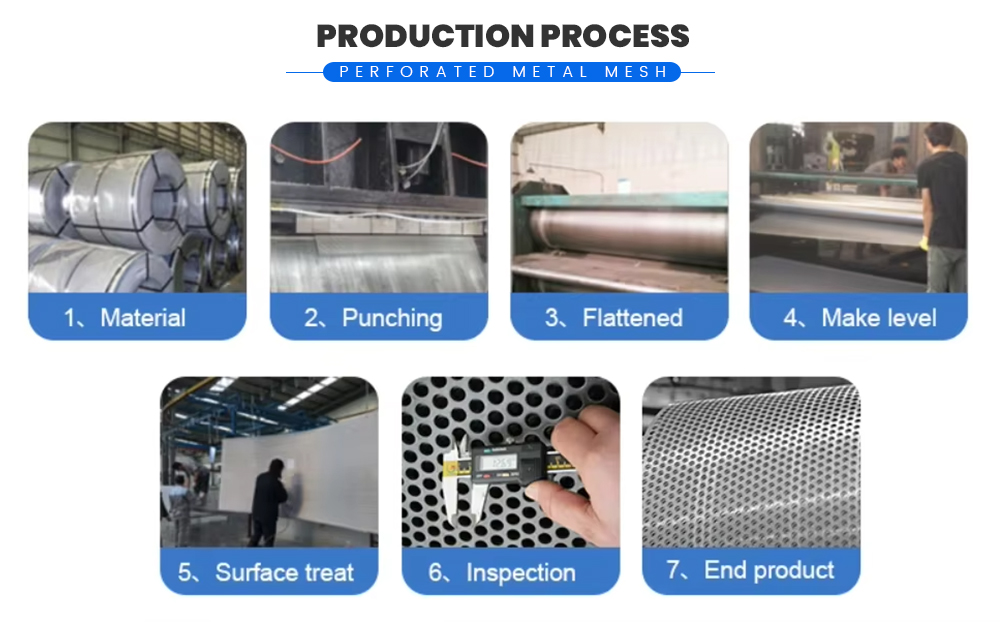 PRODUCTION PROCESS

PERFORATED METAL MESH

1、Material

2、Punching

3、Flattened

4、Make level

5、Surface treat

6、Inspection

7、End product